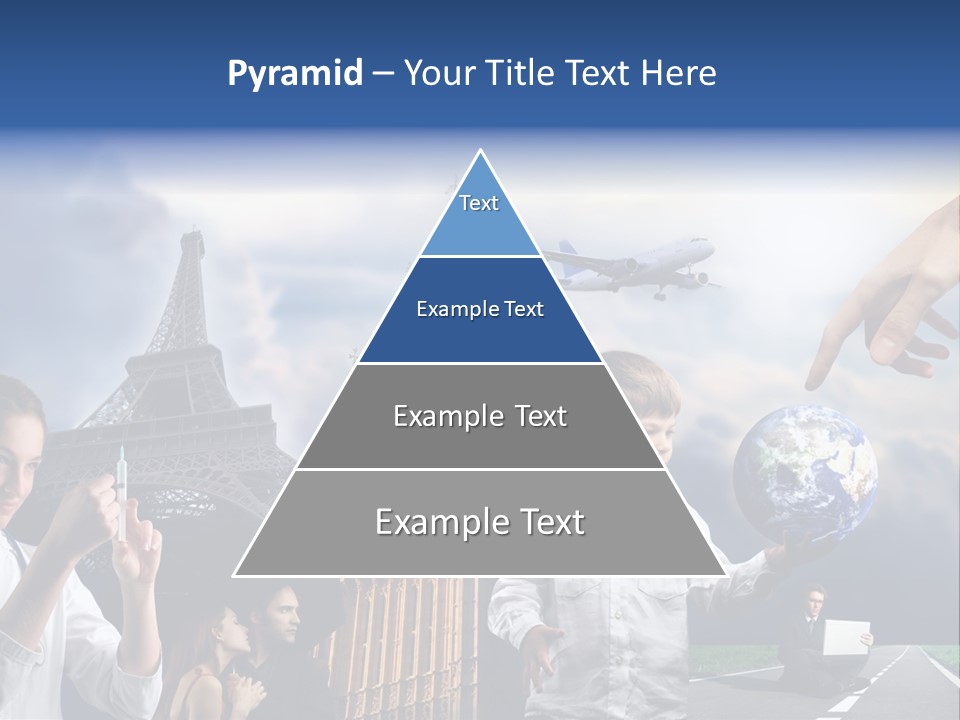 Pyramid – Your Title Text Here

Text

Example Text

Example Text

Example Text